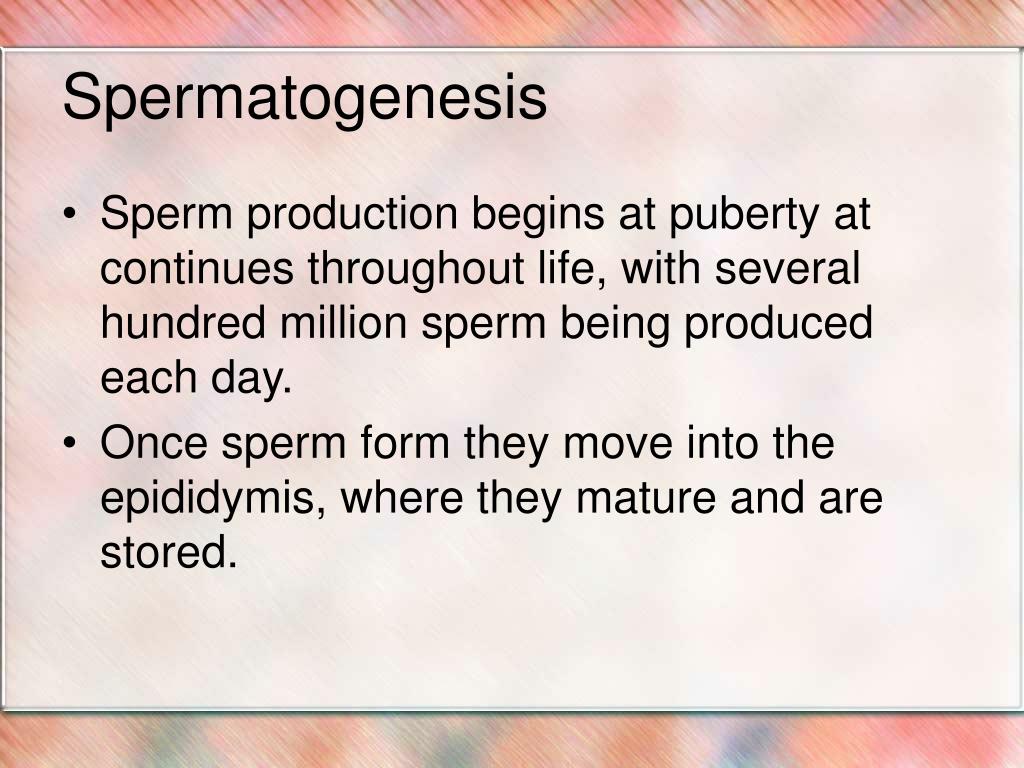 Spermatogenesis

• Sperm production begins at puberty at continues throughout life, with several hundred million sperm being produced each day.

• Once sperm form they move into the epididymis, where they mature and are stored.